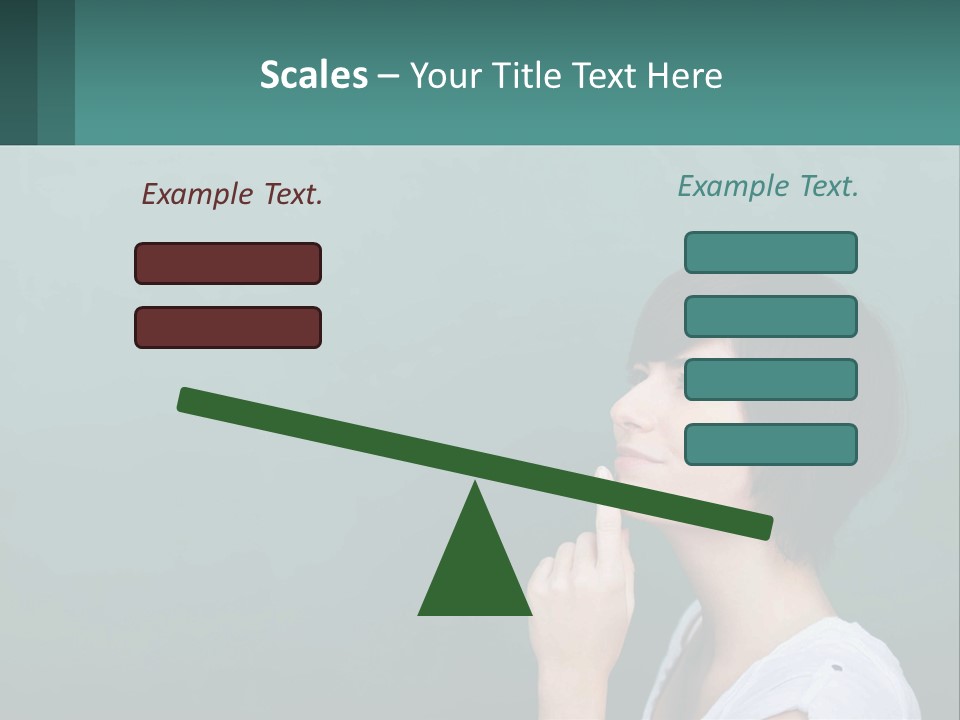 Scales – Your Title Text Here

Example Text.

Example Text.